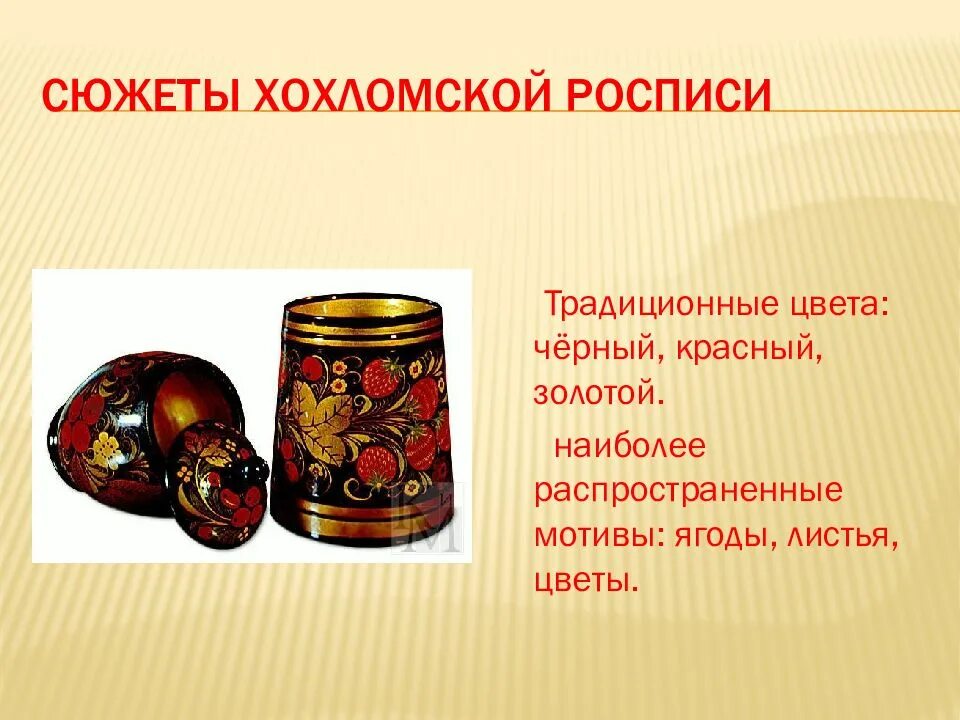 СЮЖЕТЫ ХОХЛОМСКОЙ РОСПИСИ

Традиционные цвета: чёрный, красный, золотой.

наиболее распространенные мотивы: ягоды, листья, цветы.